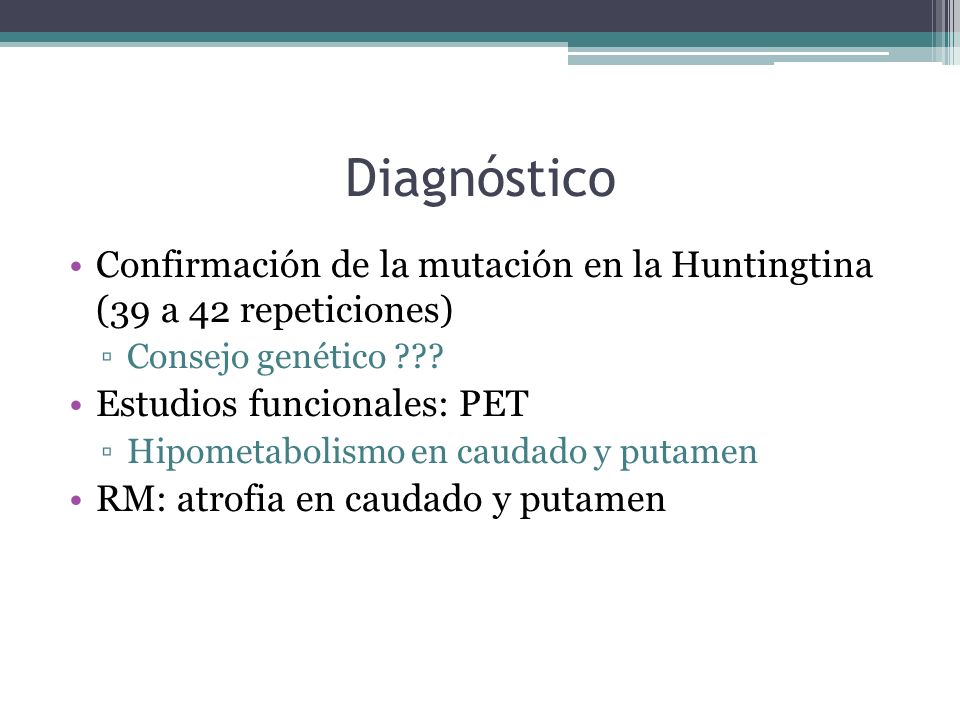 Diagnóstico

• Confirmación de la mutación en la Huntingtina (39 a 42 repeticiones)
▫ Consejo genético ???
• Estudios funcionales: PET
▫ Hipometabolismo en caudado y putamen
• RM: atrofia en caudado y putamen